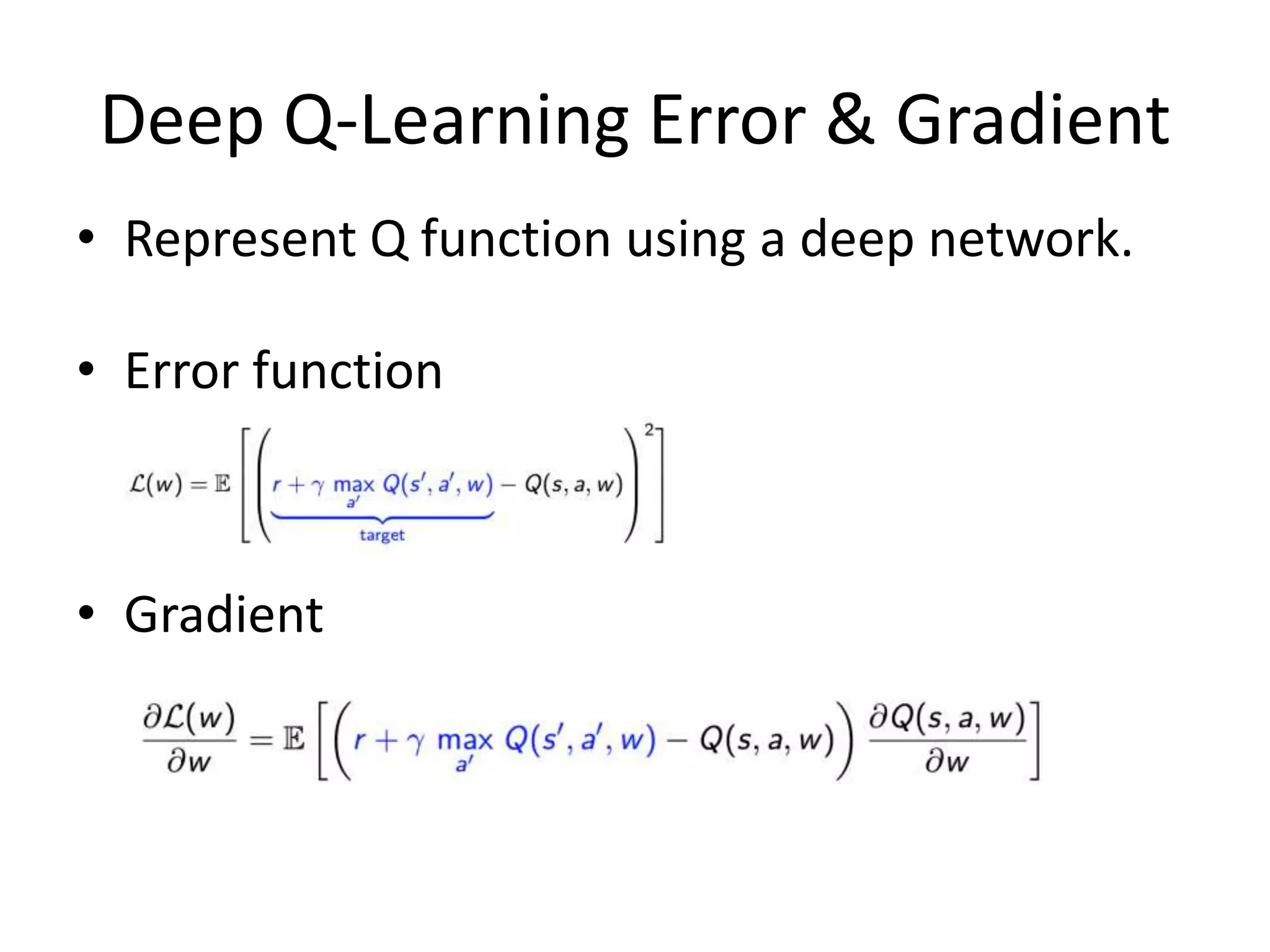 Deep Q-Learning Error & Gradient

• Represent Q function using a deep network.

• Error function

$\mathcal{L}(w) = \mathbb{E}\left[\left(\underbrace{r + \gamma \max_{a'} Q(s', a', w)}_{\text{target}} - Q(s, a, w)\right)^2\right]$

• Gradient

$\frac{\partial \mathcal{L}(w)}{\partial w} = \mathbb{E}\left[\left(r + \gamma \max_{a'} Q(s', a', w) - Q(s, a, w)\right) \frac{\partial Q(s, a, w)}{\partial w}\right]$